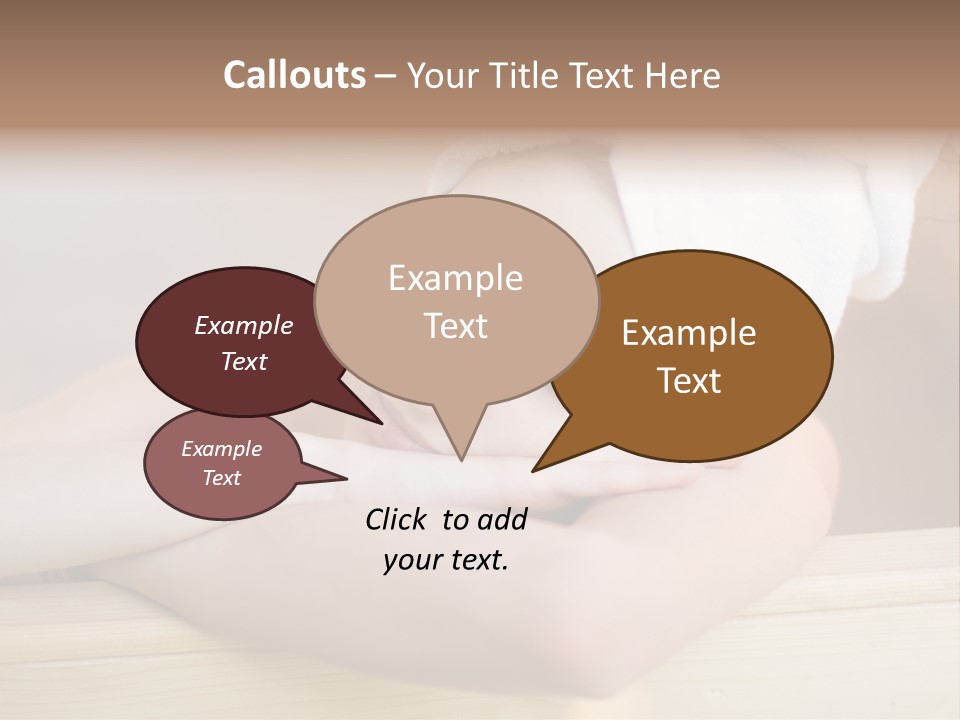 Callouts – Your Title Text Here

Example Text

Example Text

Example Text

Example Text

Click to add your text.